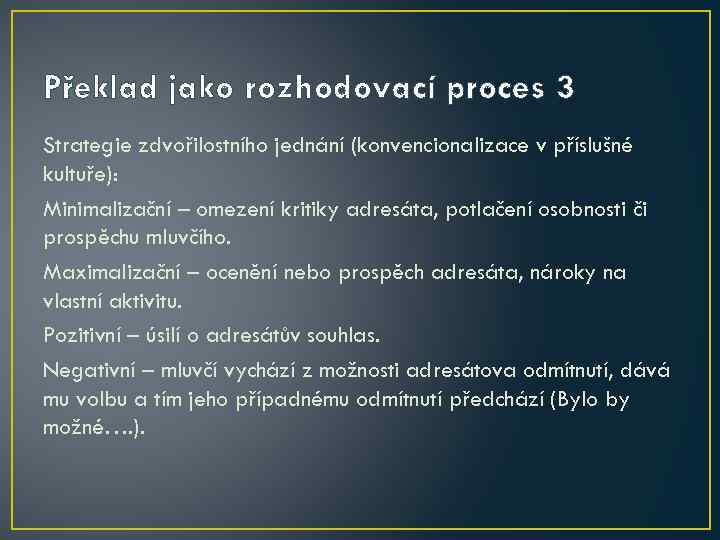 Překlad jako rozhodovací proces 3

Strategie zdvořilostního jednání (konvencionalizace v příslušné kultuře):

Minimalizační – omezení kritiky adresáta, potlačení osobnosti či prospěchu mluvčího.

Maximalizační – ocenění nebo prospěch adresáta, nároky na vlastní aktivitu.

Pozitivní – úsilí o adresátův souhlas.

Negativní – mluvčí vychází z možnosti adresátova odmítnutí, dává mu volbu a tím jeho případnému odmítnutí předchází (Bylo by možné….).